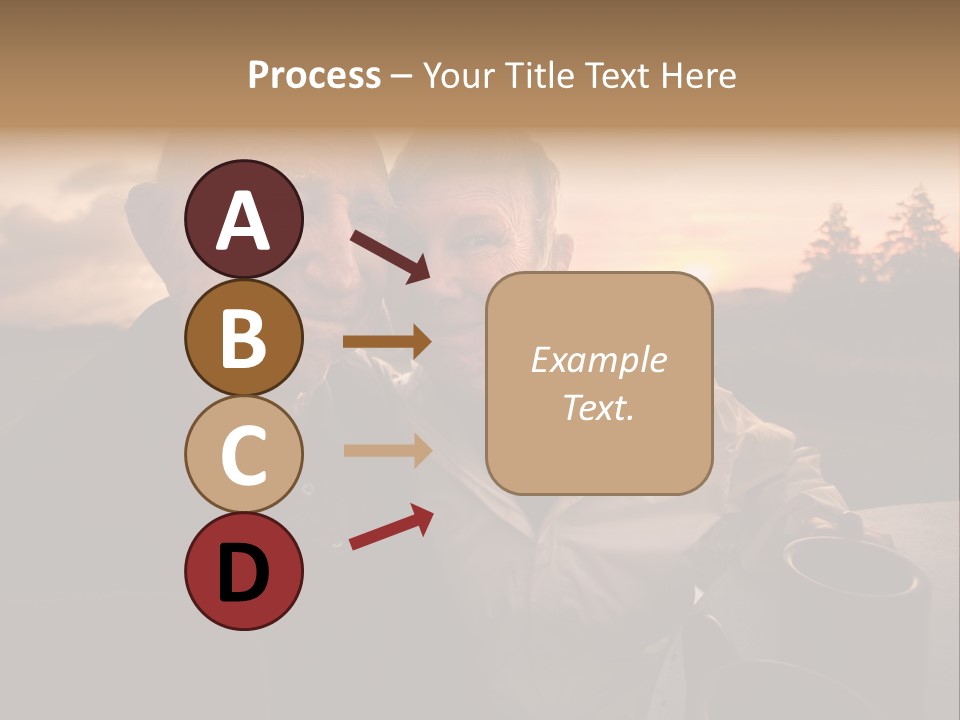 Process – Your Title Text Here

A

B

C

D

Example Text.